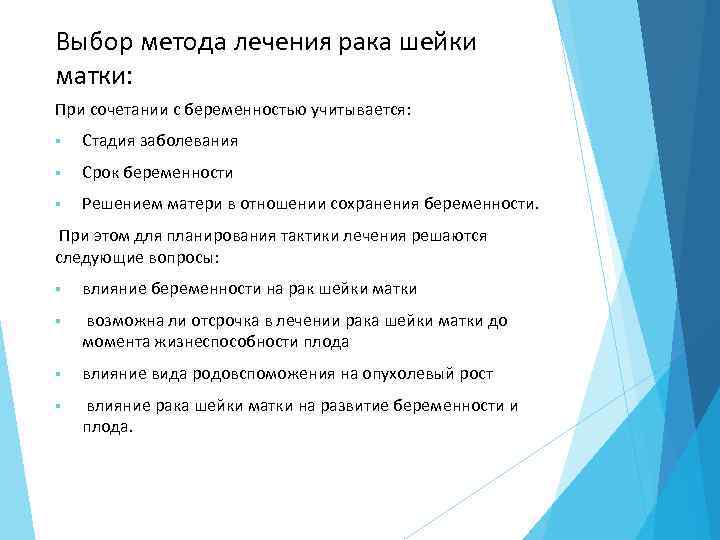 Выбор метода лечения рака шейки матки:

При сочетании с беременностью учитывается:

▪ Стадия заболевания

▪ Срок беременности

▪ Решением матери в отношении сохранения беременности.

При этом для планирования тактики лечения решаются следующие вопросы:

▪ влияние беременности на рак шейки матки

▪ возможна ли отсрочка в лечении рака шейки матки до момента жизнеспособности плода

▪ влияние вида родовспоможения на опухолевый рост

▪ влияние рака шейки матки на развитие беременности и плода.